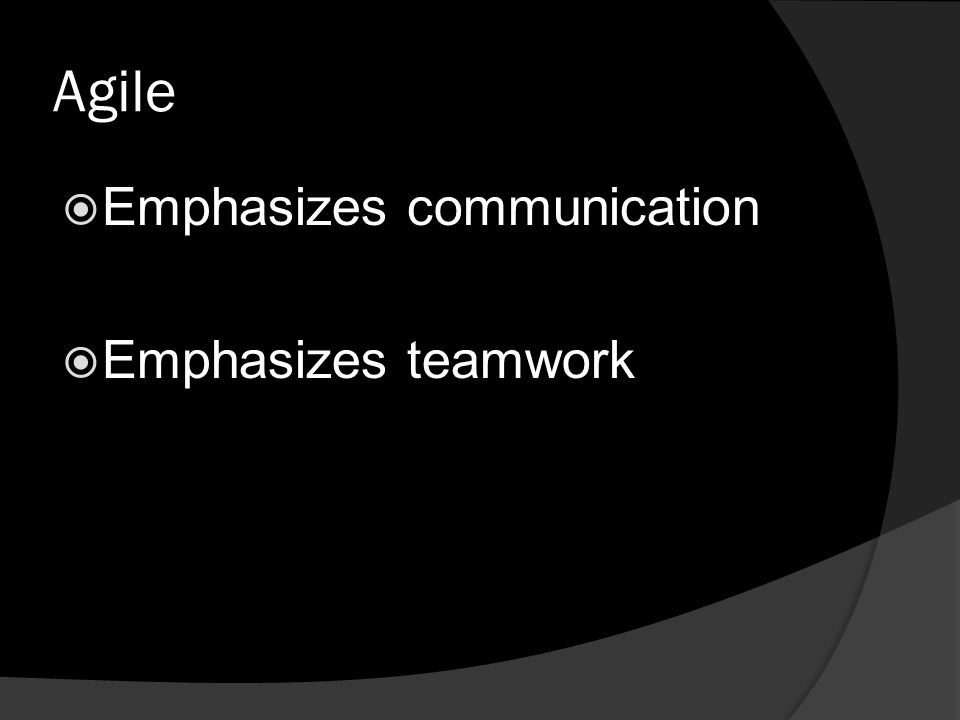 Agile

Emphasizes communication

Emphasizes teamwork